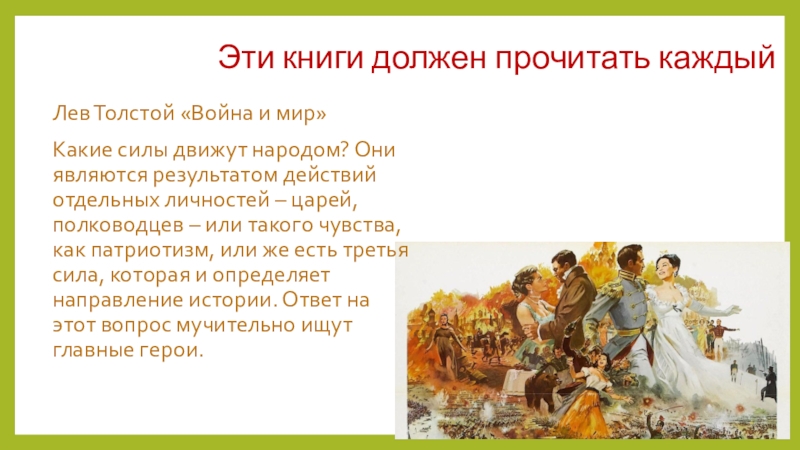 Эти книги должен прочитать каждый

Лев Толстой «Война и мир»

Какие силы движут народом? Они являются результатом действий отдельных личностей – царей, полководцев – или такого чувства, как патриотизм, или же есть третья сила, которая и определяет направление истории. Ответ на этот вопрос мучительно ищут главные герои.